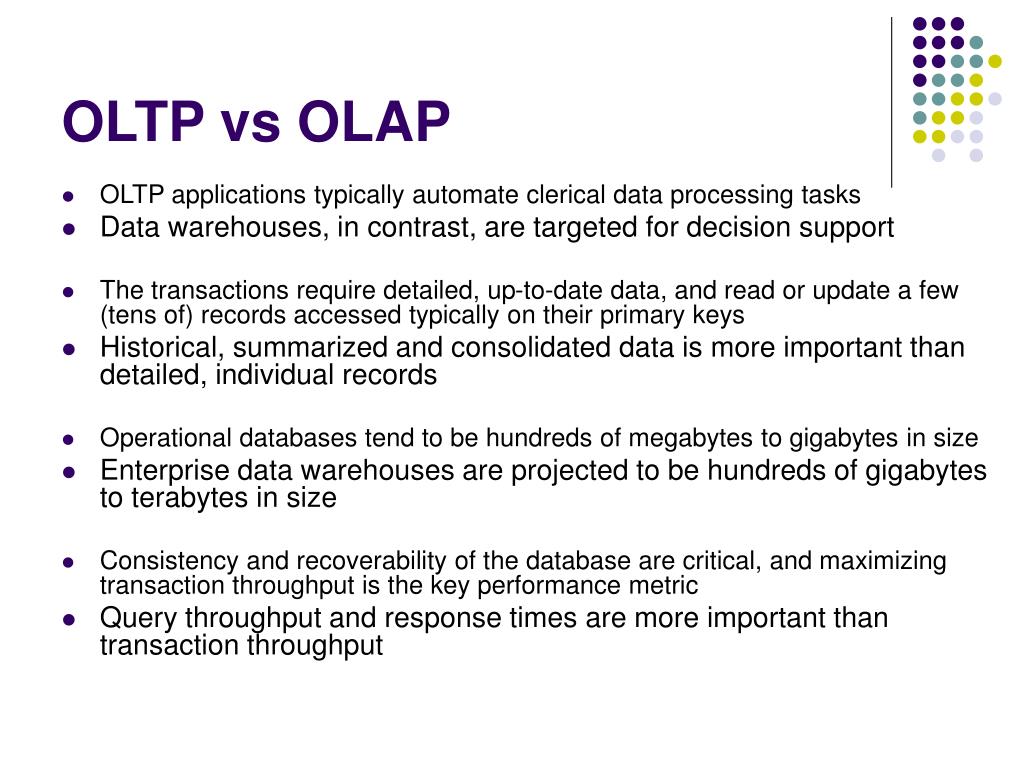 OLTP vs OLAP

- OLTP applications typically automate clerical data processing tasks
- Data warehouses, in contrast, are targeted for decision support

- The transactions require detailed, up-to-date data, and read or update a few (tens of) records accessed typically on their primary keys
- Historical, summarized and consolidated data is more important than detailed, individual records

- Operational databases tend to be hundreds of megabytes to gigabytes in size
- Enterprise data warehouses are projected to be hundreds of gigabytes to terabytes in size

- Consistency and recoverability of the database are critical, and maximizing transaction throughput is the key performance metric
- Query throughput and response times are more important than transaction throughput